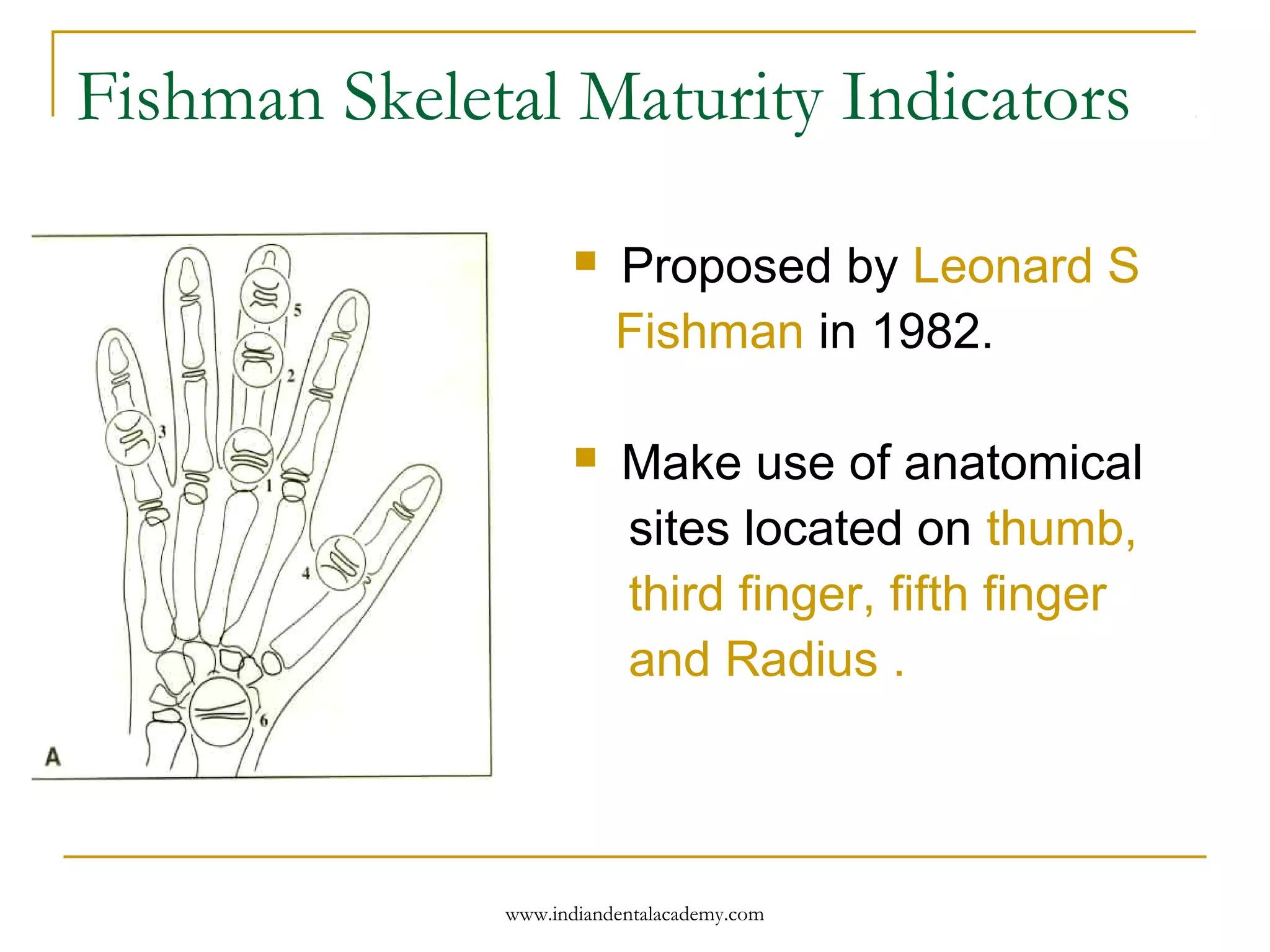 Fishman Skeletal Maturity Indicators

5
2
3
1
4
6
A

Proposed by Leonard S Fishman in 1982.

Make use of anatomical sites located on thumb, third finger, fifth finger and Radius .

www.indiandentalacademy.com